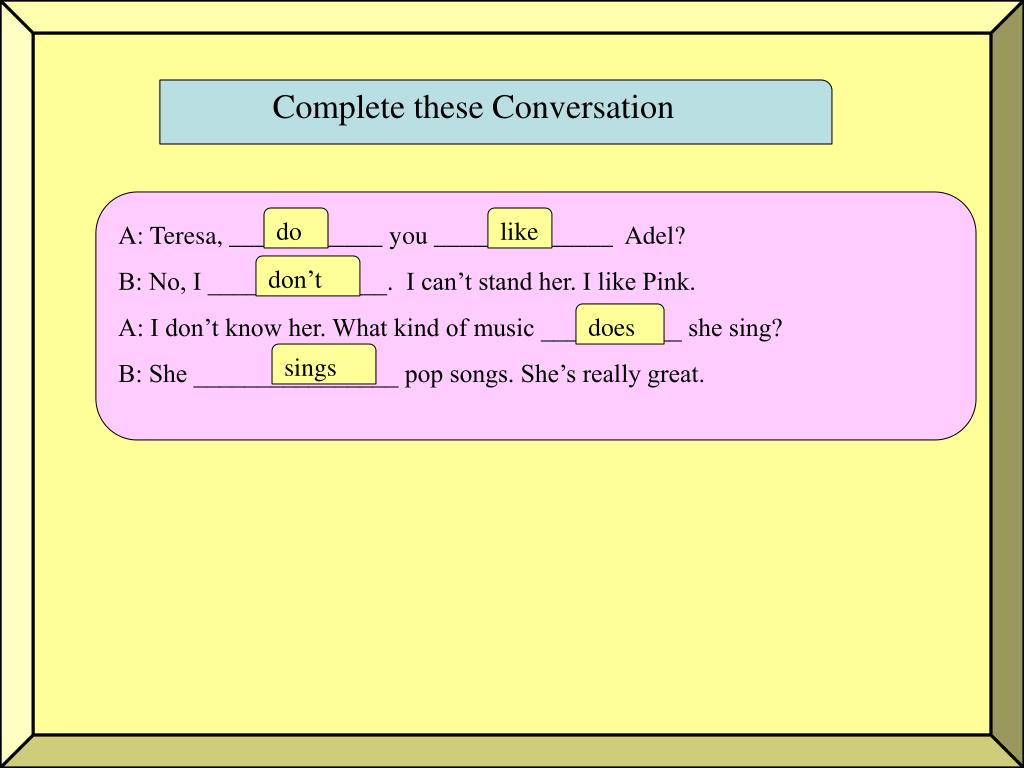 Complete these Conversation

A: Teresa, ___do___ you ___like___ Adel?

B: No, I ___don’t___. I can’t stand her. I like Pink.

A: I don’t know her. What kind of music ___does___ she sing?

B: She ___sings___ pop songs. She’s really great.